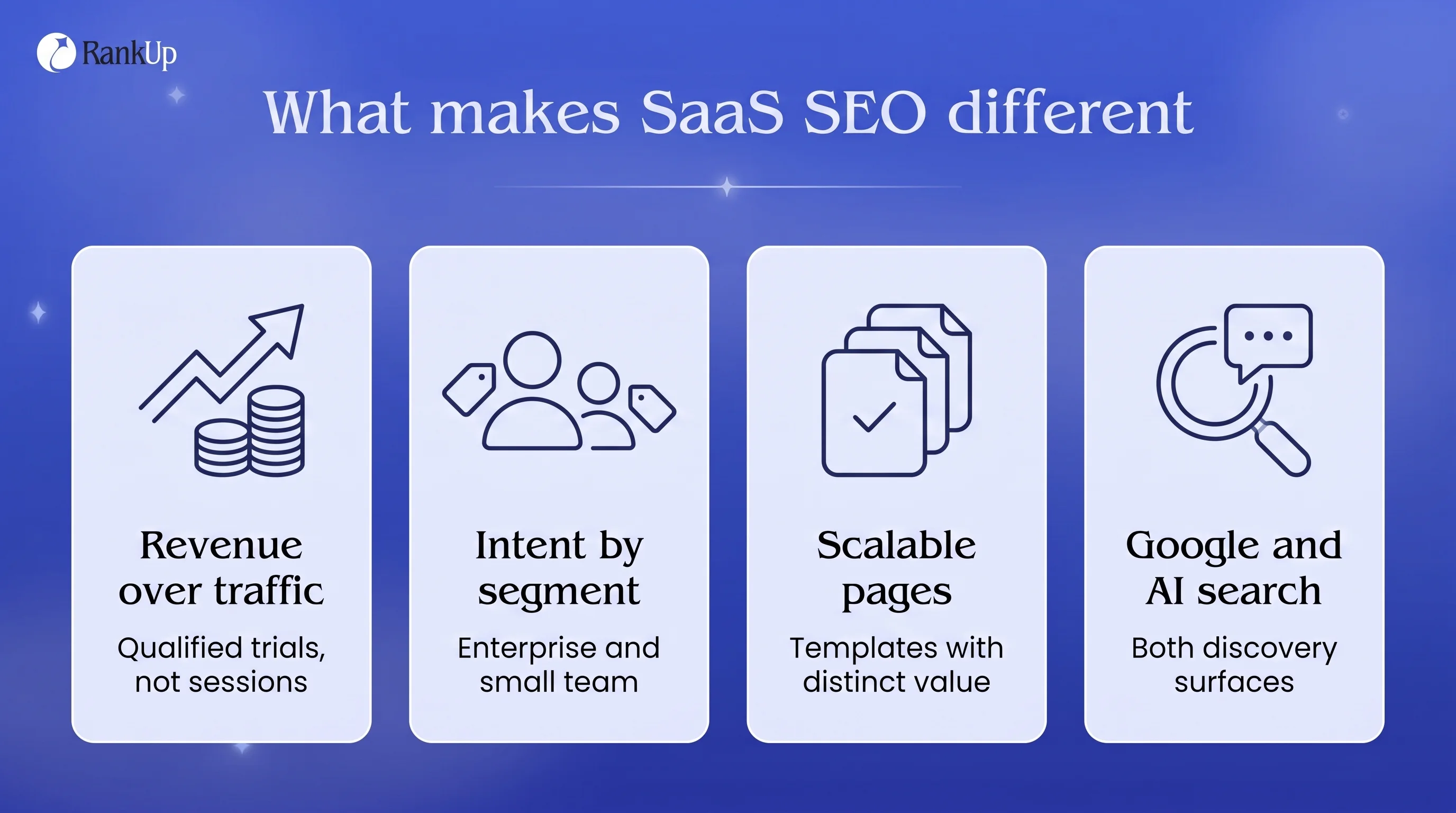 RankUp

What makes SaaS SEO different

Revenue over traffic

Qualified trials, not sessions

Intent by segment

Enterprise and small team

Scalable pages

Templates with distinct value

Google and AI search

Both discovery surfaces